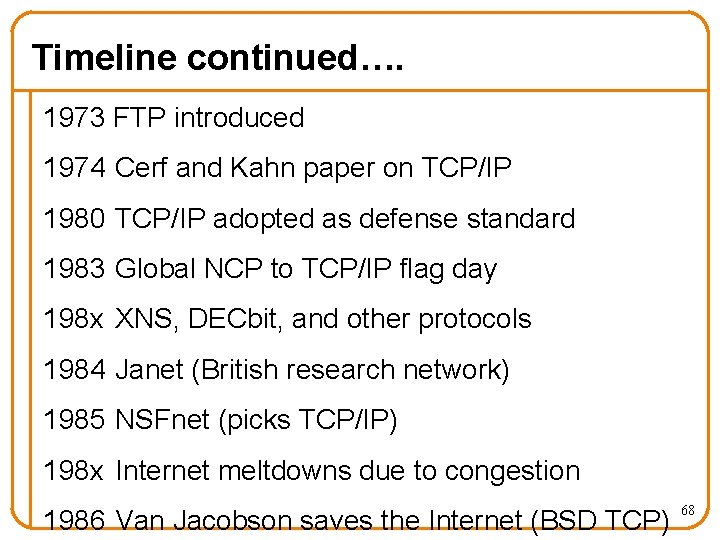 Timeline continued….

1973 FTP introduced

1974 Cerf and Kahn paper on TCP/IP

1980 TCP/IP adopted as defense standard

1983 Global NCP to TCP/IP flag day

198x XNS, DECbit, and other protocols

1984 Janet (British research network)

1985 NSFnet (picks TCP/IP)

198x Internet meltdowns due to congestion

1986 Van Jacobson saves the Internet (BSD TCP)

68